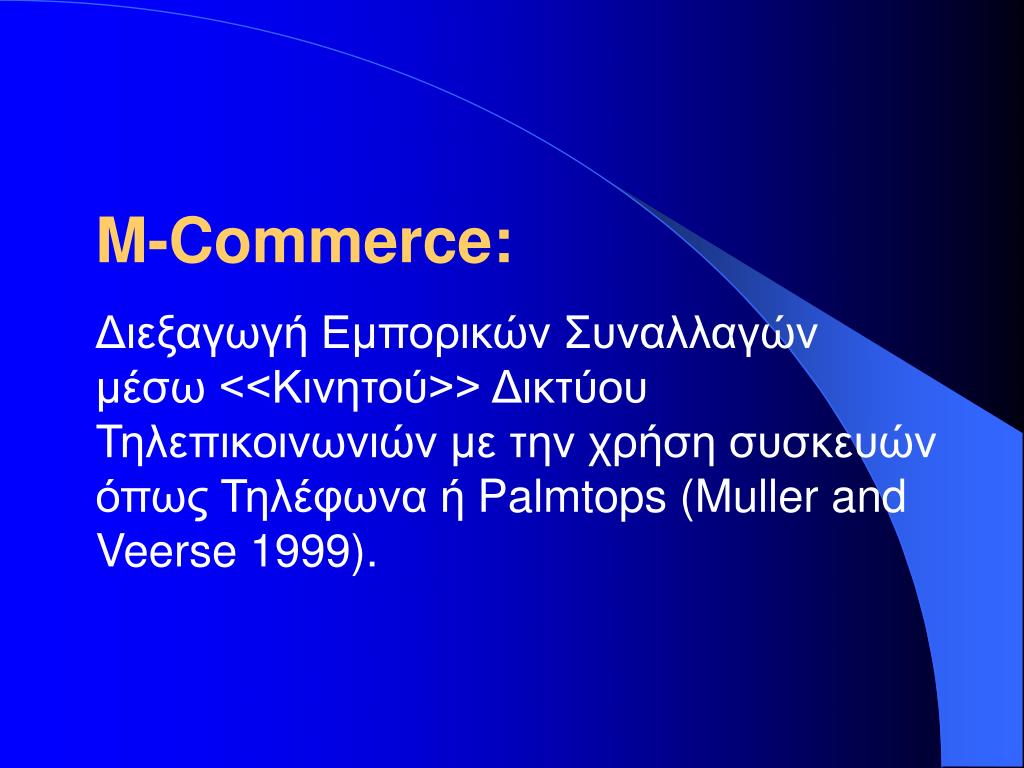 M-Commerce:

Διεξαγωγή Εμπορικών Συναλλαγών μέσω <<Κινητού>> Δικτύου Τηλεπικοινωνιών με την χρήση συσκευών όπως Τηλέφωνα ή Palmtops (Muller and Veerse 1999).